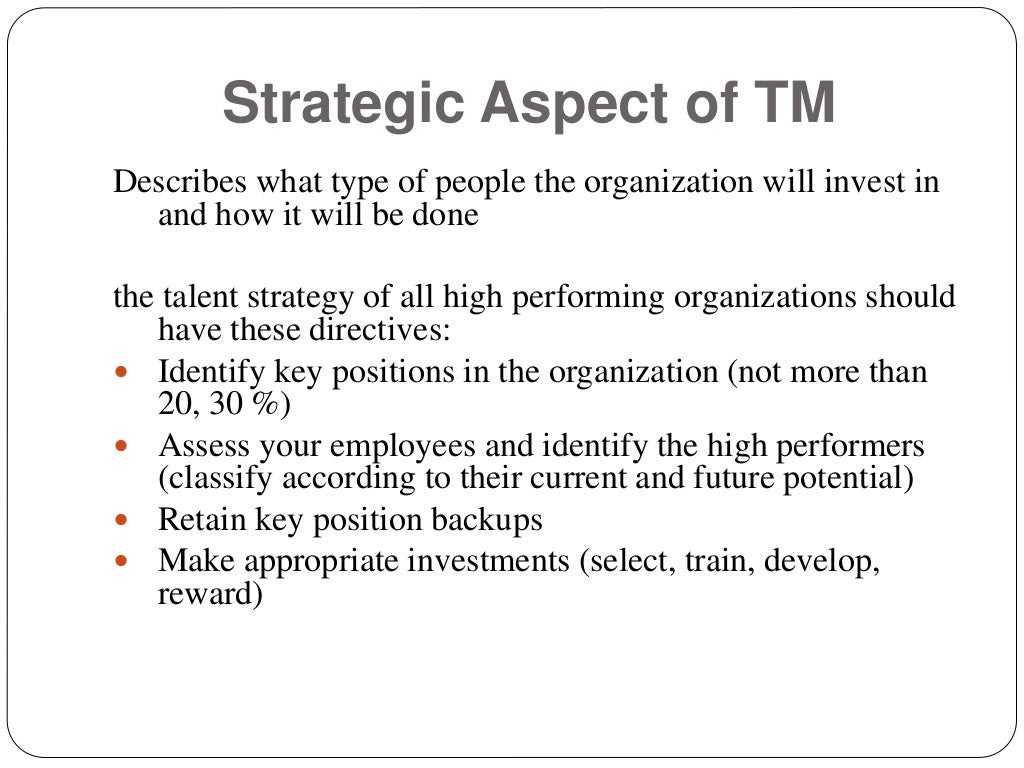 Strategic Aspect of TM

Describes what type of people the organization will invest in and how it will be done

the talent strategy of all high performing organizations should have these directives:

- Identify key positions in the organization (not more than 20, 30 %)
- Assess your employees and identify the high performers (classify according to their current and future potential)
- Retain key position backups
- Make appropriate investments (select, train, develop, reward)